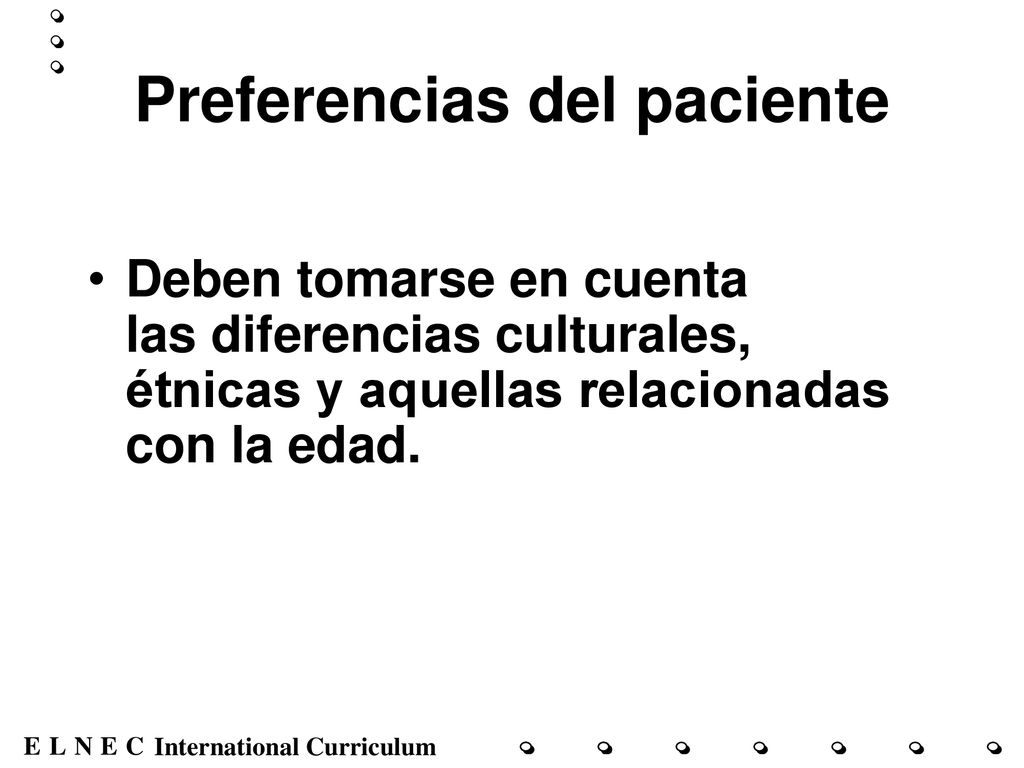 Preferencias del paciente

• Deben tomarse en cuenta las diferencias culturales, étnicas y aquellas relacionadas con la edad.

E L N E C International Curriculum